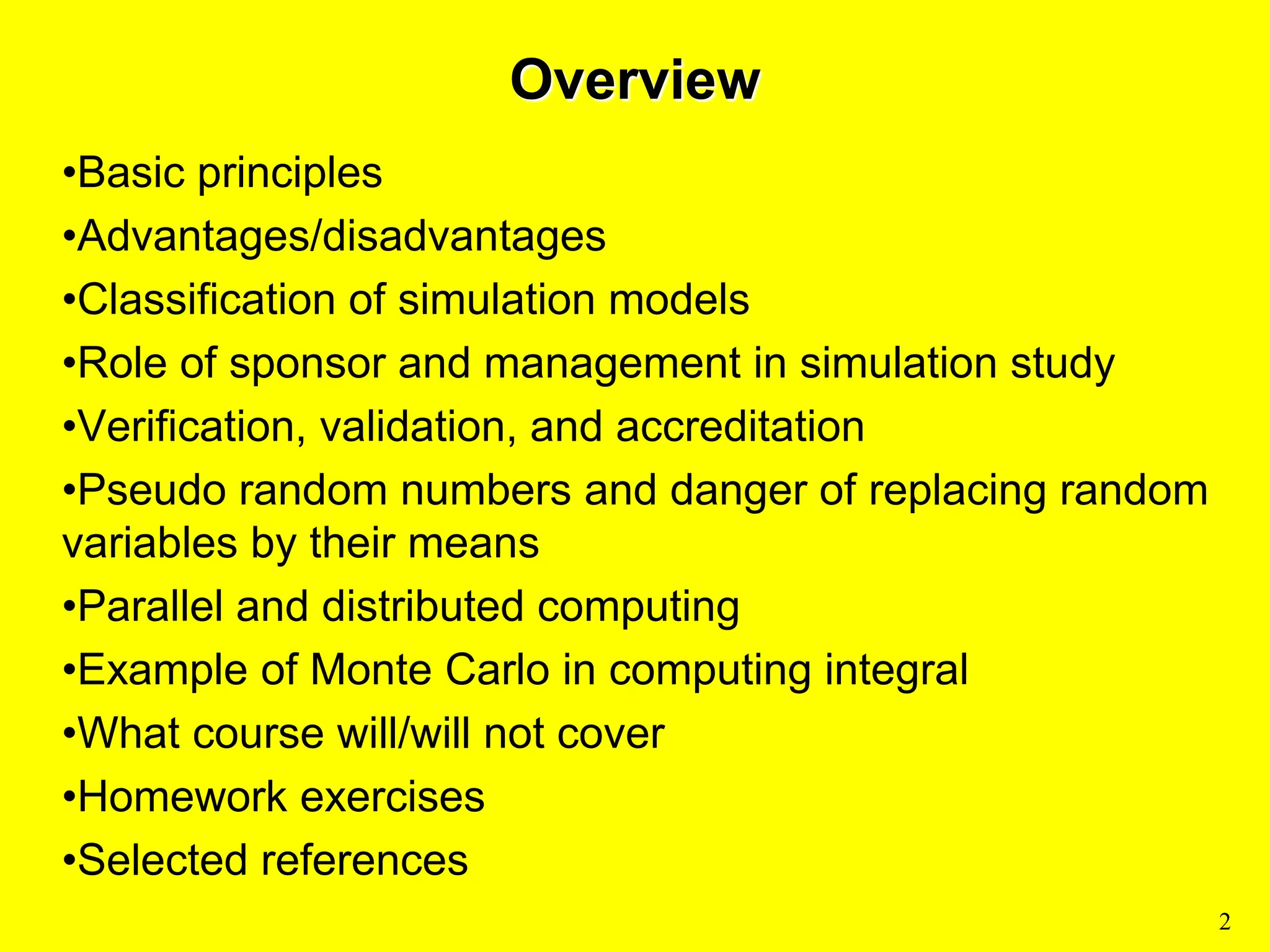 Overview

•Basic principles

•Advantages/disadvantages

•Classification of simulation models

•Role of sponsor and management in simulation study

•Verification, validation, and accreditation

•Pseudo random numbers and danger of replacing random variables by their means

•Parallel and distributed computing

•Example of Monte Carlo in computing integral

•What course will/will not cover

•Homework exercises

•Selected references

2